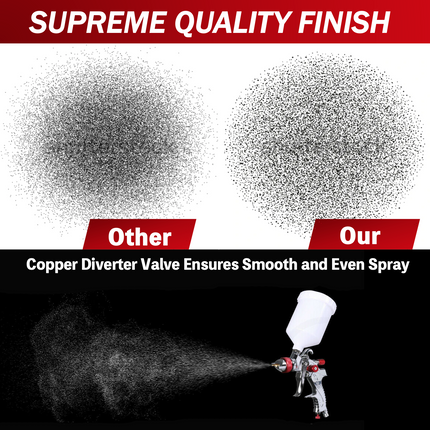 SUPREME QUALITY FINISH

Other

Our

Copper Diverter Valve Ensures Smooth and Even Spray